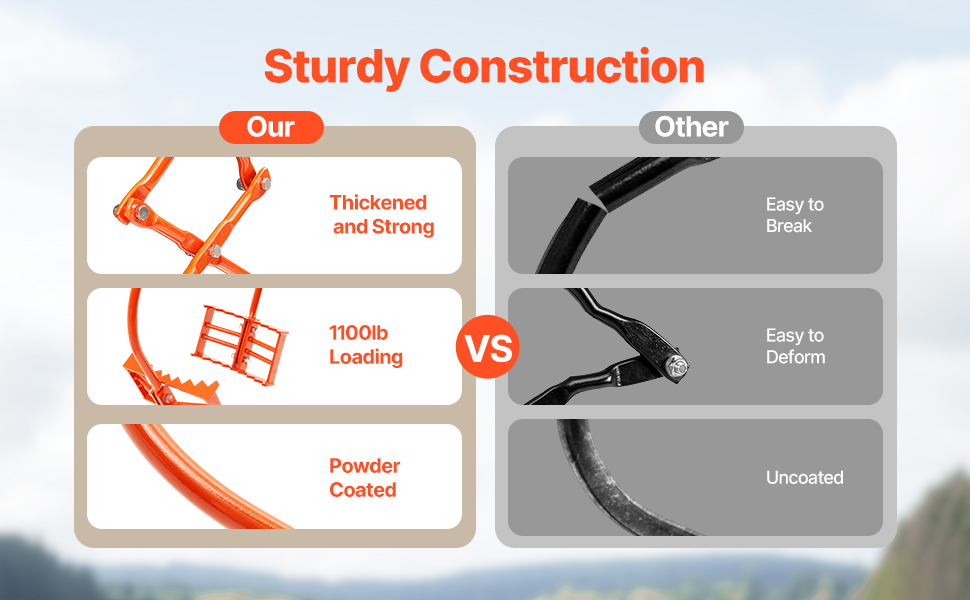 Sturdy Construction

Our

Thickened and Strong

1100lb Loading

Powder Coated

VS

Other

Easy to Break

Easy to Deform

Uncoated